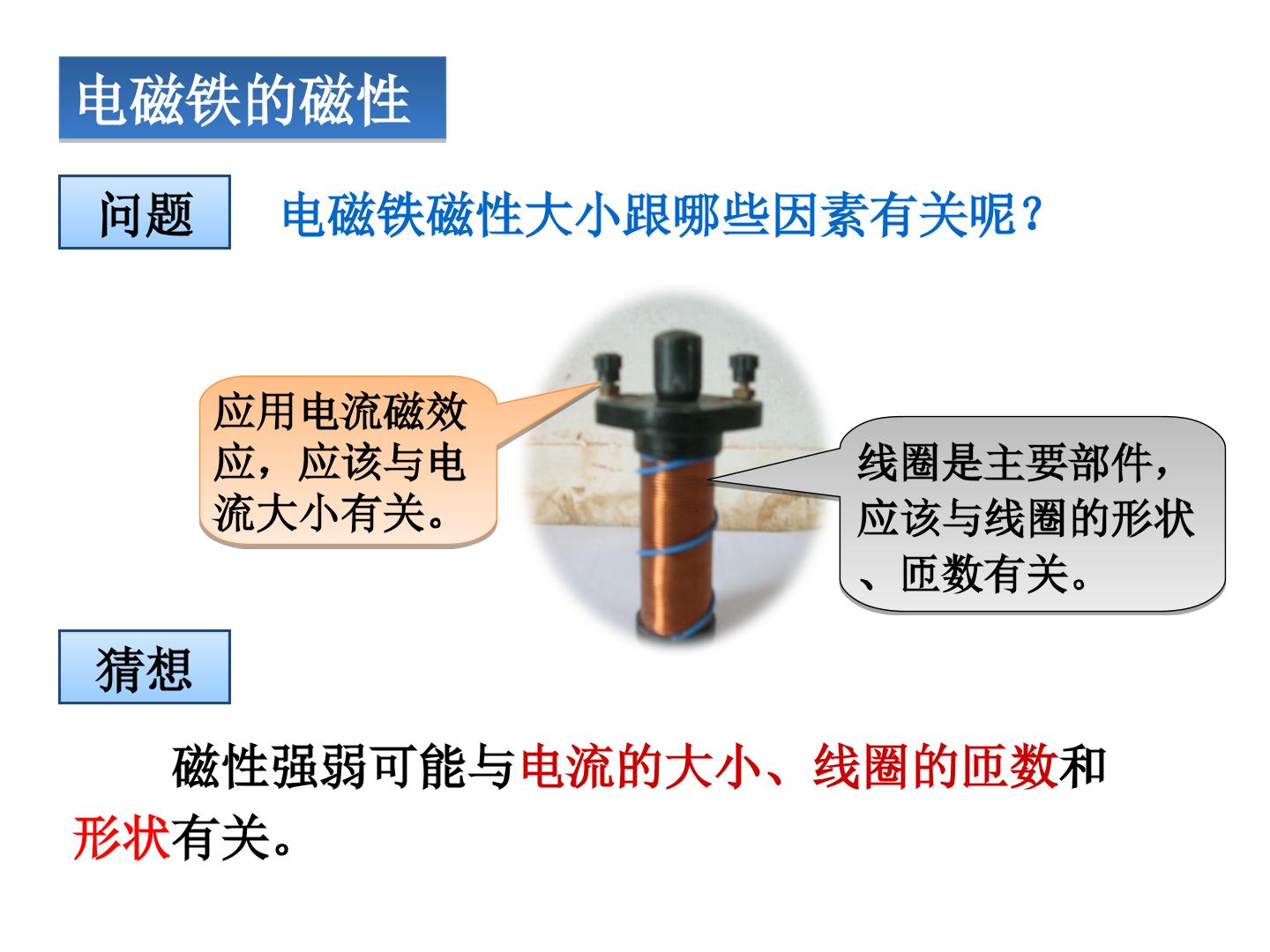 电磁铁的磁性

问题 电磁铁磁性大小跟哪些因素有关呢？

应用电流磁效应，应该与电流大小有关。

线圈是主要部件，应该与线圈的形状、匝数有关。

猜想

磁性强弱可能与电流的大小、线圈的匝数和形状有关。